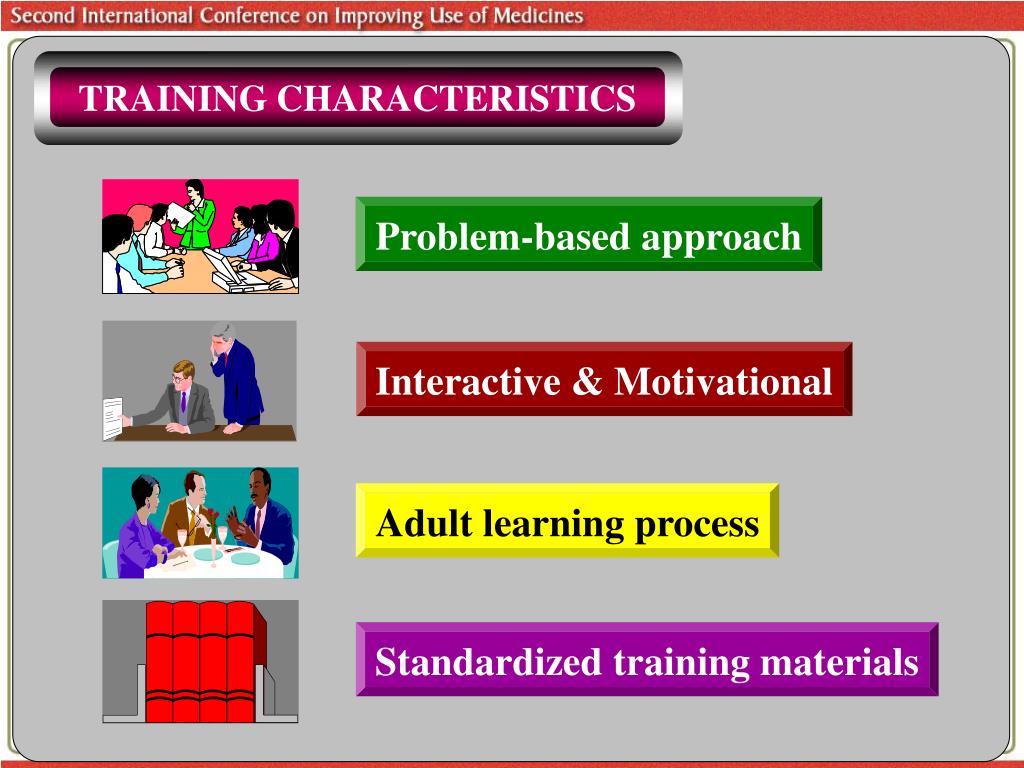 Second International Conference on Improving Use of Medicines

TRAINING CHARACTERISTICS

Problem-based approach

Interactive & Motivational

Adult learning process

Standardized training materials